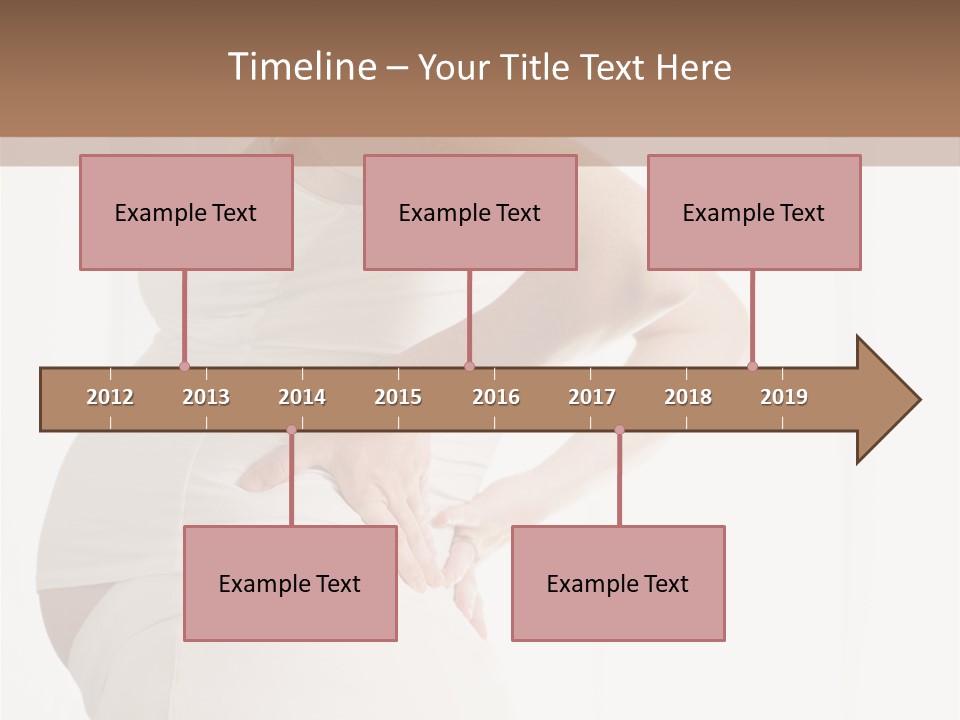 Timeline – Your Title Text Here

Example Text

Example Text

Example Text

2012 2013 2014 2015 2016 2017 2018 2019

Example Text

Example Text